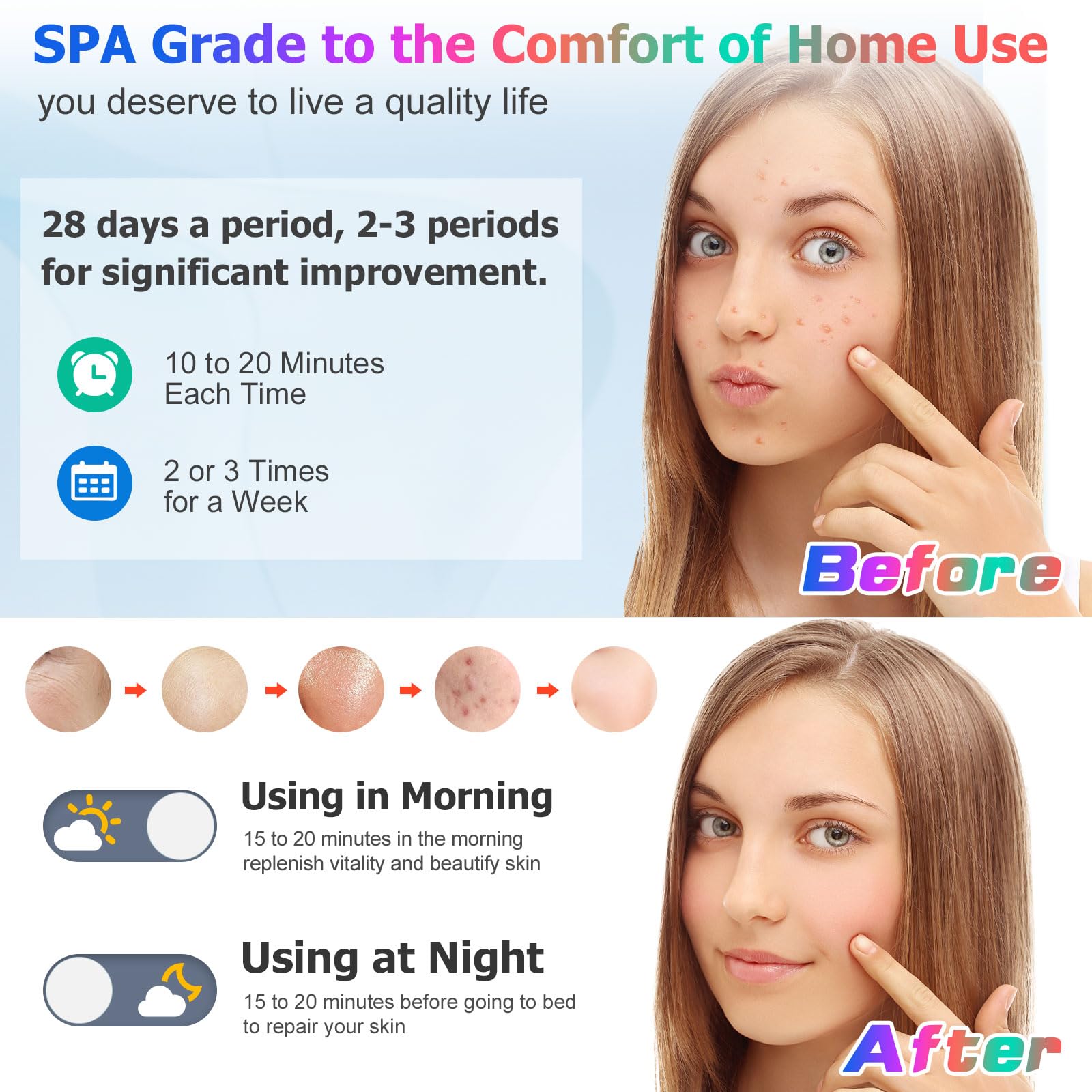 SPA Grade to the Comfort of Home Use

you deserve to live a quality life

28 days a period, 2-3 periods for significant improvement.

10 to 20 Minutes Each Time

2 or 3 Times for a Week

Before

Using in Morning

15 to 20 minutes in the morning replenish vitality and beautify skin

Using at Night

15 to 20 minutes before going to bed to repair your skin

After